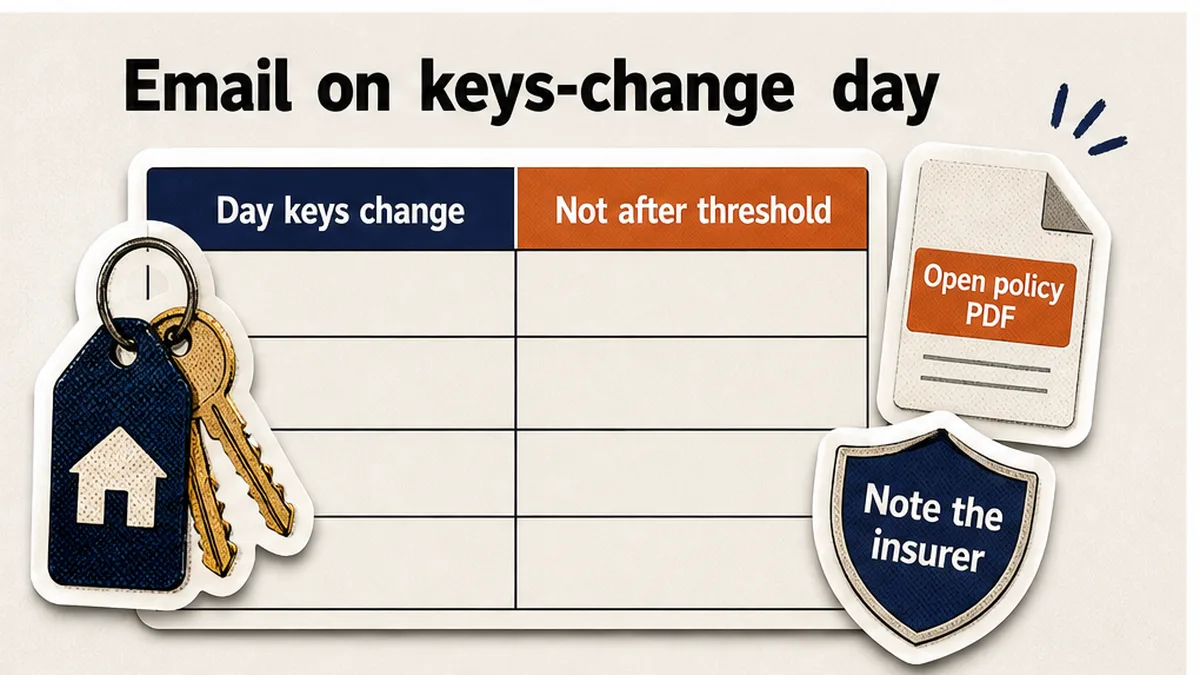 Email on keys-change day

| Day keys change | Not after threshold |
|---|---|
| | |
| | |
| | |
| | |

Open policy PDF

Note the insurer